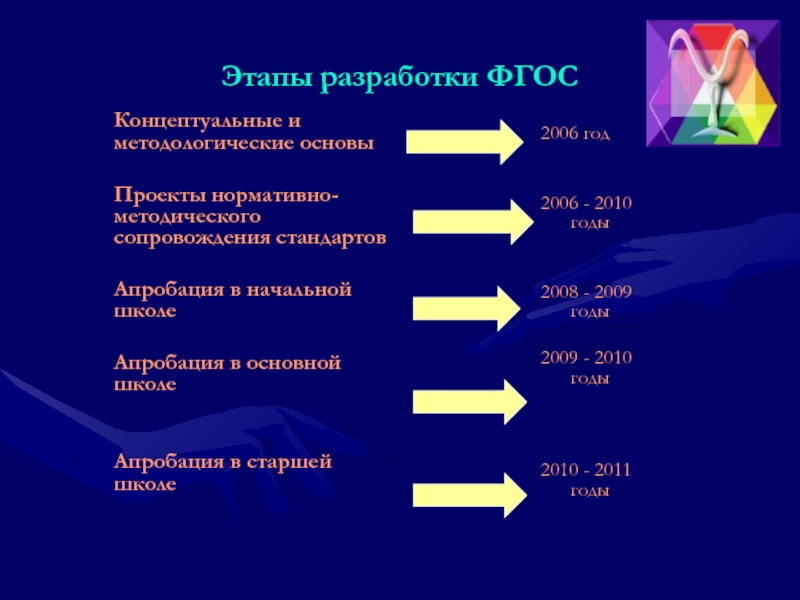 Этапы разработки ФГОС

Концептуальные и методологические основы

2006 год

Проекты нормативно-методического сопровождения стандартов

2006 - 2010 годы

Апробация в начальной школе

2008 - 2009 годы

Апробация в основной школе

2009 - 2010 годы

Апробация в старшей школе

2010 - 2011 годы